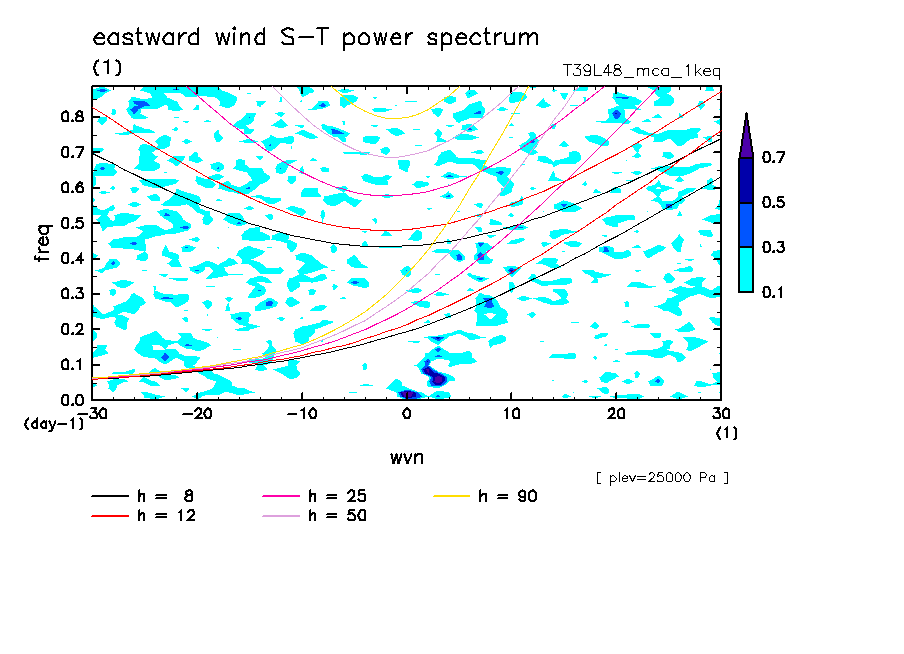 eastward wind S-T power spectrum

(1)

T39L48_mca_1keq

freq

0.8
0.7
0.6
0.5
0.4
0.3
0.2
0.1
0.0

(day-1)

-30 -20 -10 0 10 20 30

(1)

wvn

0.7
0.5
0.3
0.1

[ plev=25000 Pa ]

h = 8
h = 12
h = 25
h = 50
h = 90